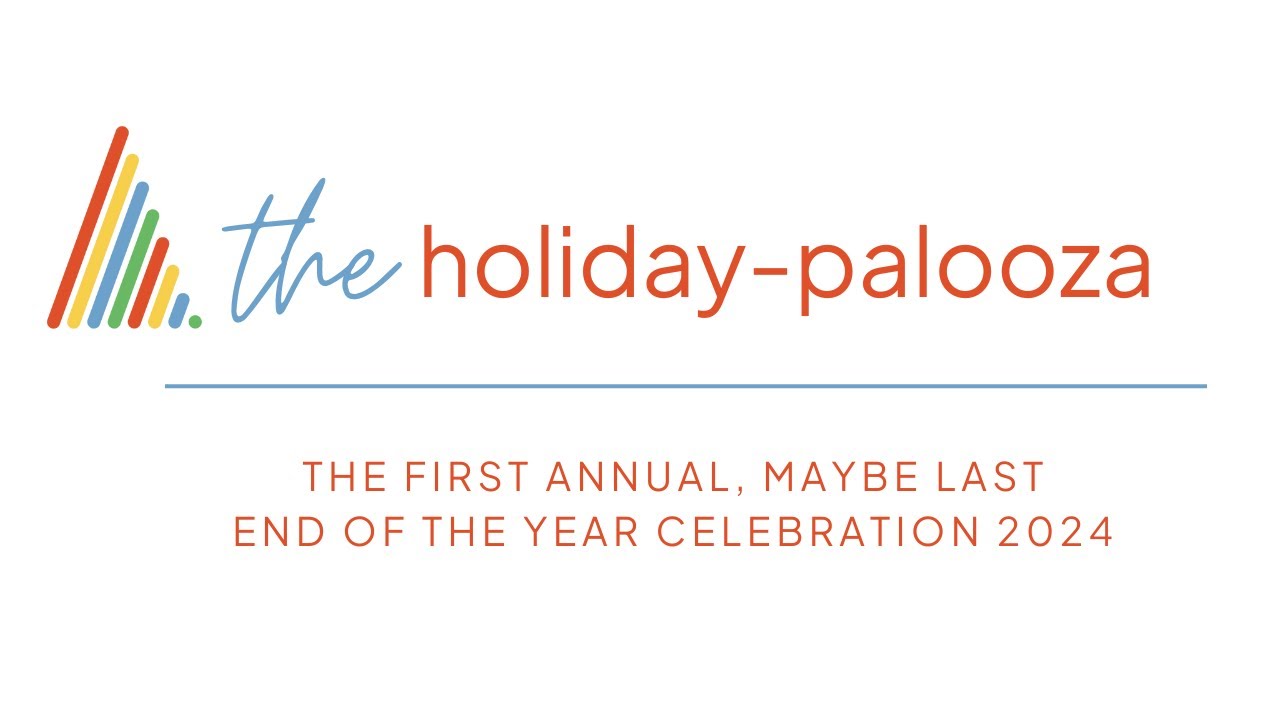 the holiday-palooza

THE FIRST ANNUAL, MAYBE LAST END OF THE YEAR CELEBRATION 2024